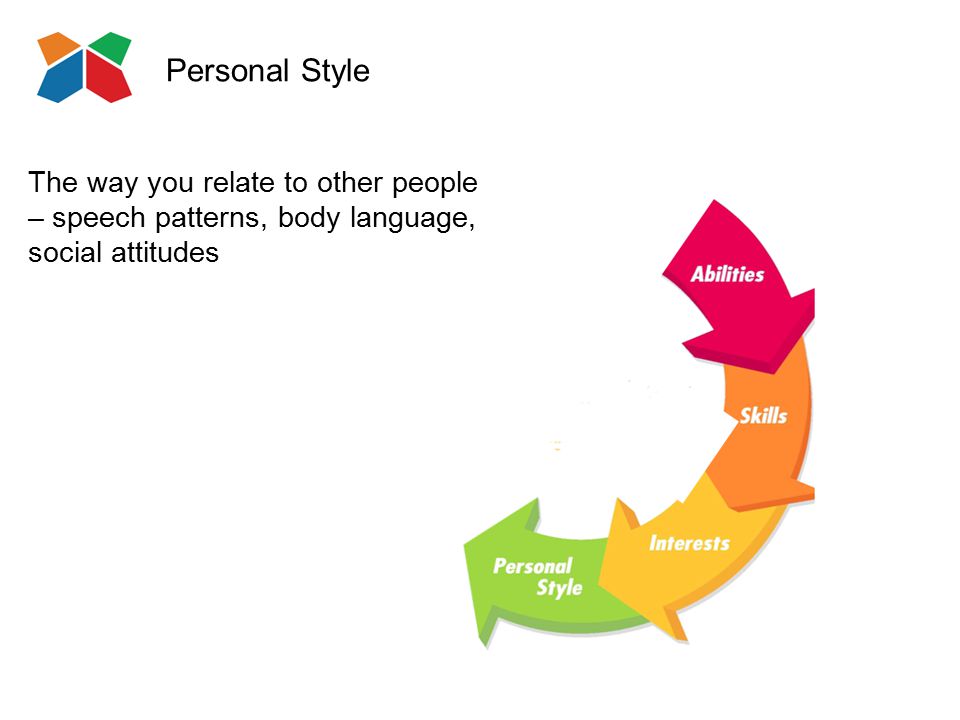 Personal Style

The way you relate to other people – speech patterns, body language, social attitudes

Abilities

Skills

Interests

Personal Style